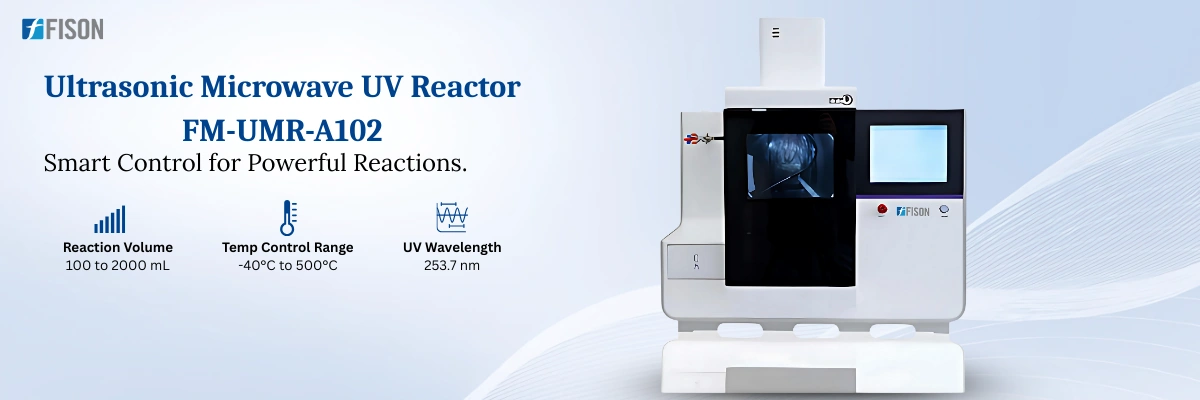 FISON

Ultrasonic Microwave UV Reactor
FM-UMR-A102

Smart Control for Powerful Reactions.

Reaction Volume
100 to 2000 mL

Temp Control Range
-40°C to 500°C

UV Wavelength
253.7 nm

FISON